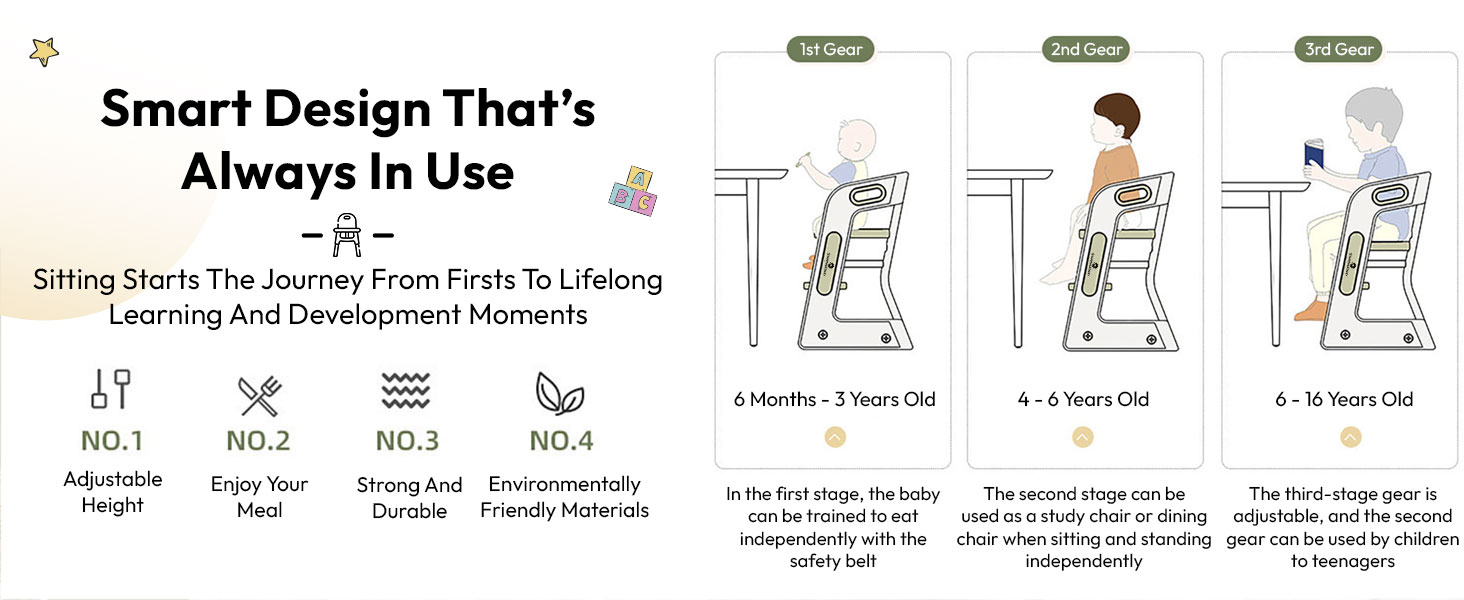 Smart Design That's Always In Use

A B C

Sitting Starts The Journey From Firsts To Lifelong Learning And Development Moments

NO.1
Adjustable Height

NO.2
Enjoy Your Meal

NO.3
Strong And Durable

NO.4
Environmentally Friendly Materials

1st Gear

6 Months - 3 Years Old

In the first stage, the baby can be trained to eat independently with the safety belt

2nd Gear

4 - 6 Years Old

The second stage can be used as a study chair or dining chair when sitting and standing independently

3rd Gear

6 - 16 Years Old

The third-stage gear is adjustable, and the second gear can be used by children to teenagers